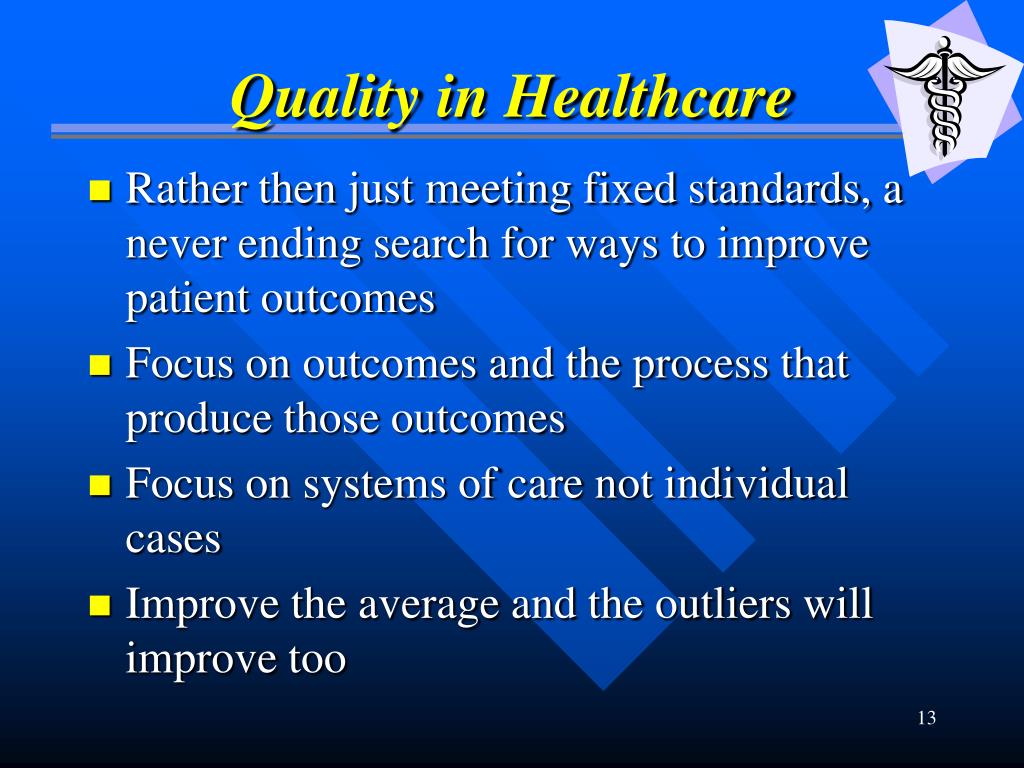 Quality in Healthcare

- Rather then just meeting fixed standards, a never ending search for ways to improve patient outcomes
- Focus on outcomes and the process that produce those outcomes
- Focus on systems of care not individual cases
- Improve the average and the outliers will improve too

13